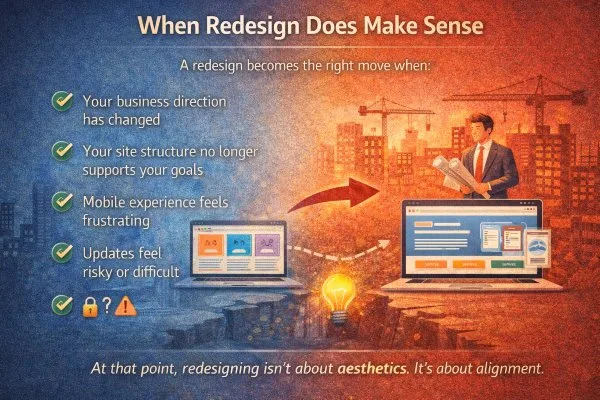 When Redesign Does Make Sense

A redesign becomes the right move when:

Your business direction has changed

Your site structure no longer supports your goals

Mobile experience feels frustrating

Updates feel risky or difficult

?

At that point, redesigning isn't about aesthetics. It's about alignment.